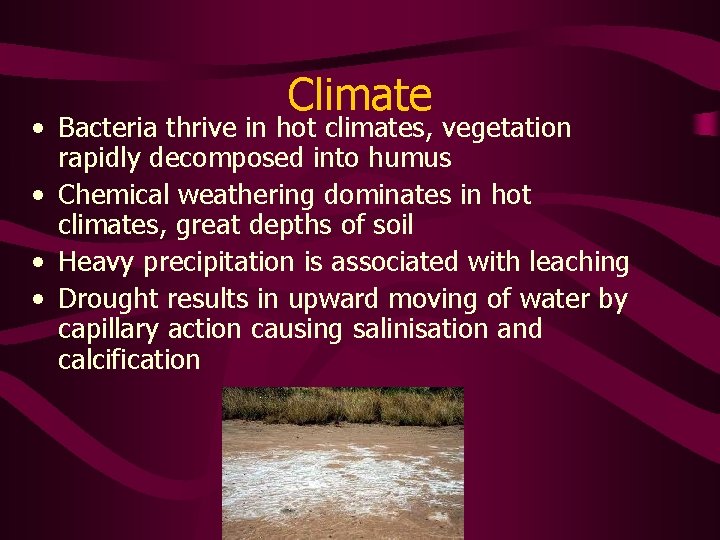 Climate

• Bacteria thrive in hot climates, vegetation rapidly decomposed into humus
• Chemical weathering dominates in hot climates, great depths of soil
• Heavy precipitation is associated with leaching
• Drought results in upward moving of water by capillary action causing salinisation and calcification